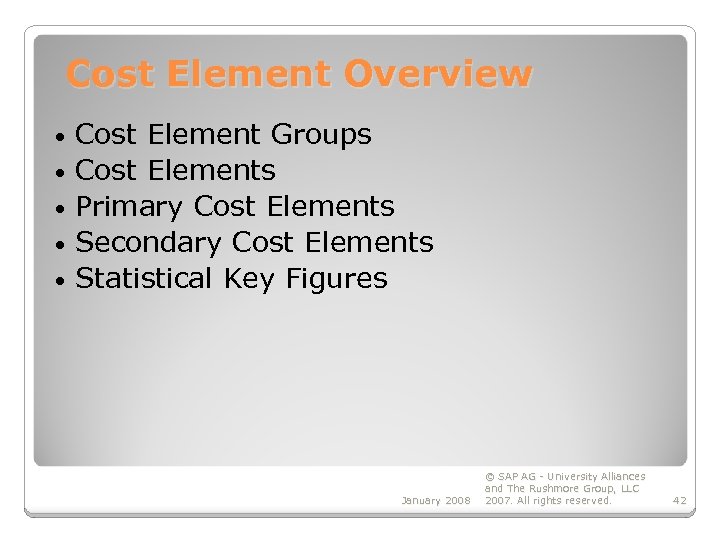 Cost Element Overview

• Cost Element Groups
• Cost Elements
• Primary Cost Elements
• Secondary Cost Elements
• Statistical Key Figures

January 2008

© SAP AG - University Alliances and The Rushmore Group, LLC 2007. All rights reserved.

42